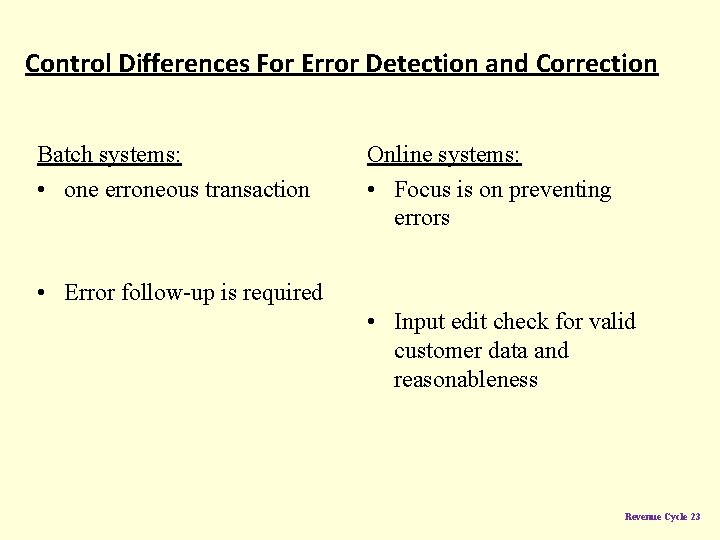 Control Differences For Error Detection and Correction

Batch systems:
• one erroneous transaction

• Error follow-up is required

Online systems:
• Focus is on preventing errors

• Input edit check for valid customer data and reasonableness

Revenue Cycle 23